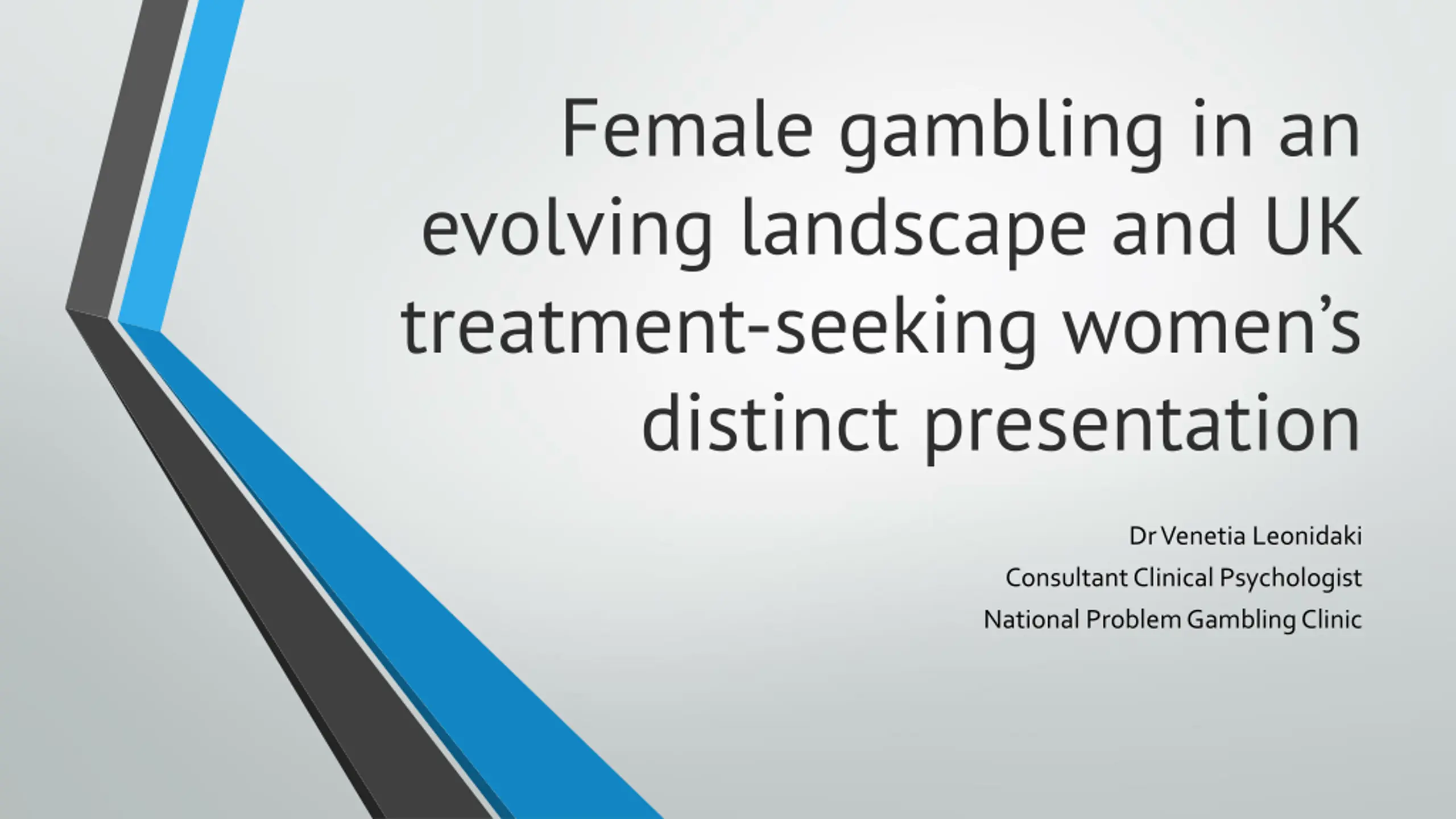 Female gambling in an evolving landscape and UK treatment-seeking women's distinct presentation

Dr Venetia Leonidaki
Consultant Clinical Psychologist
National Problem Gambling Clinic